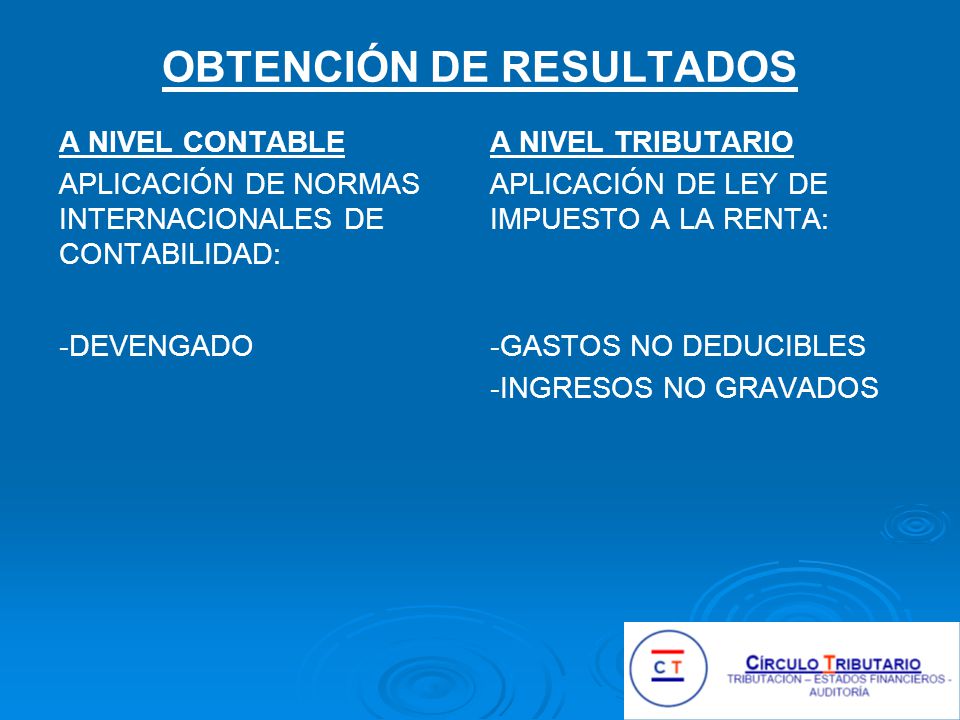 OBTENCIÓN DE RESULTADOS

A NIVEL CONTABLE

APLICACIÓN DE NORMAS INTERNACIONALES DE CONTABILIDAD:

-DEVENGADO

A NIVEL TRIBUTARIO

APLICACIÓN DE LEY DE IMPUESTO A LA RENTA:

-GASTOS NO DEDUCIBLES

-INGRESOS NO GRAVADOS

C T

CÍRCULO TRIBUTARIO

TRIBUTACIÓN – ESTADOS FINANCIEROS - AUDITORÍA